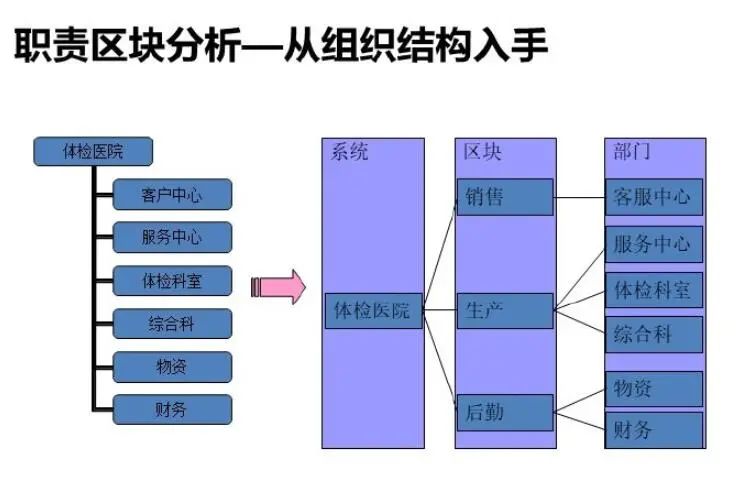 职责区块分析—从组织结构入手

体检医院
客户中心
服务中心
体检科室
综合科
物资
财务

系统
体检医院

区块
销售
生产
后勤

部门
客服中心
服务中心
体检科室
综合科
物资
财务